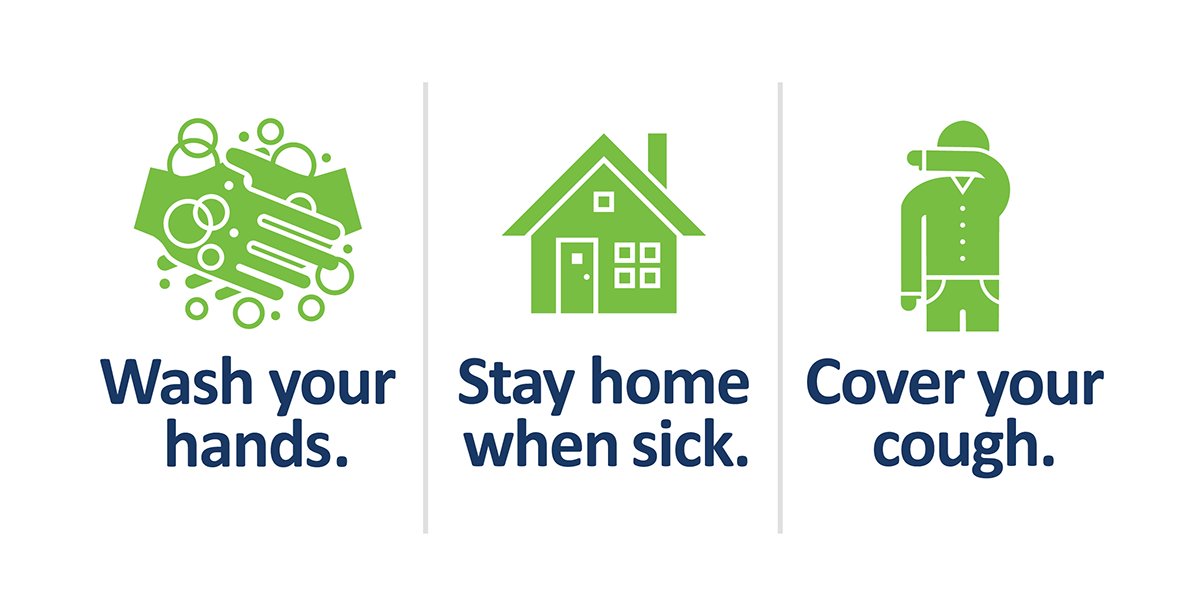 Wash your hands.

Stay home when sick.

Cover your cough.